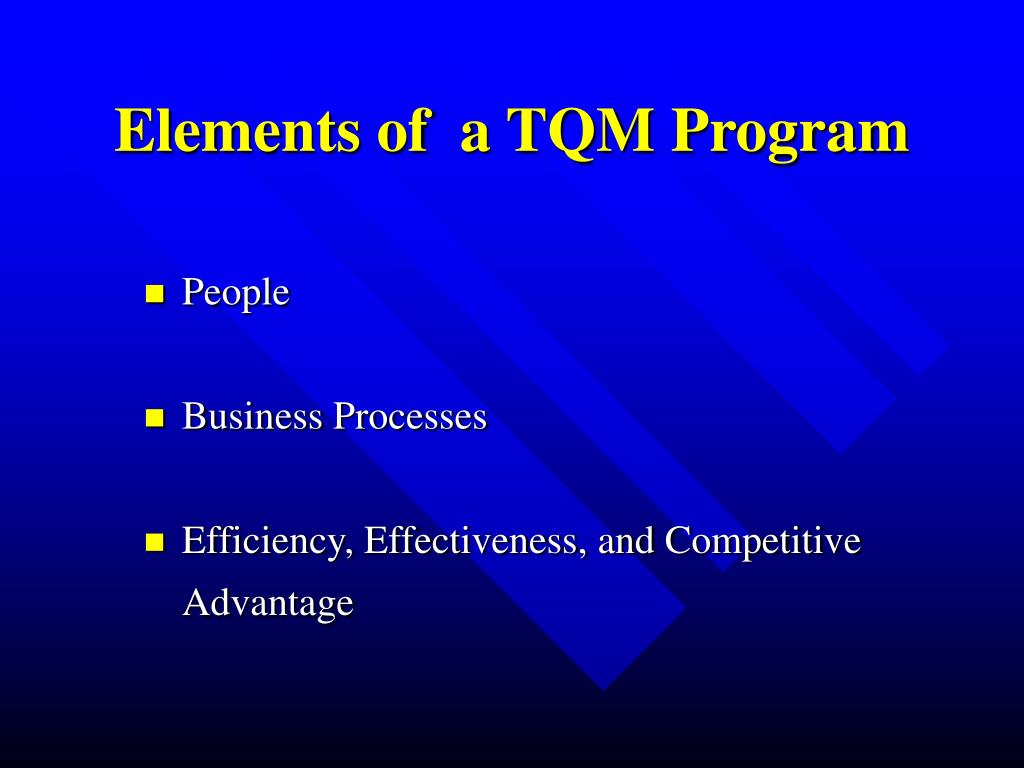 Elements of a TQM Program

- People
- Business Processes
- Efficiency, Effectiveness, and Competitive Advantage